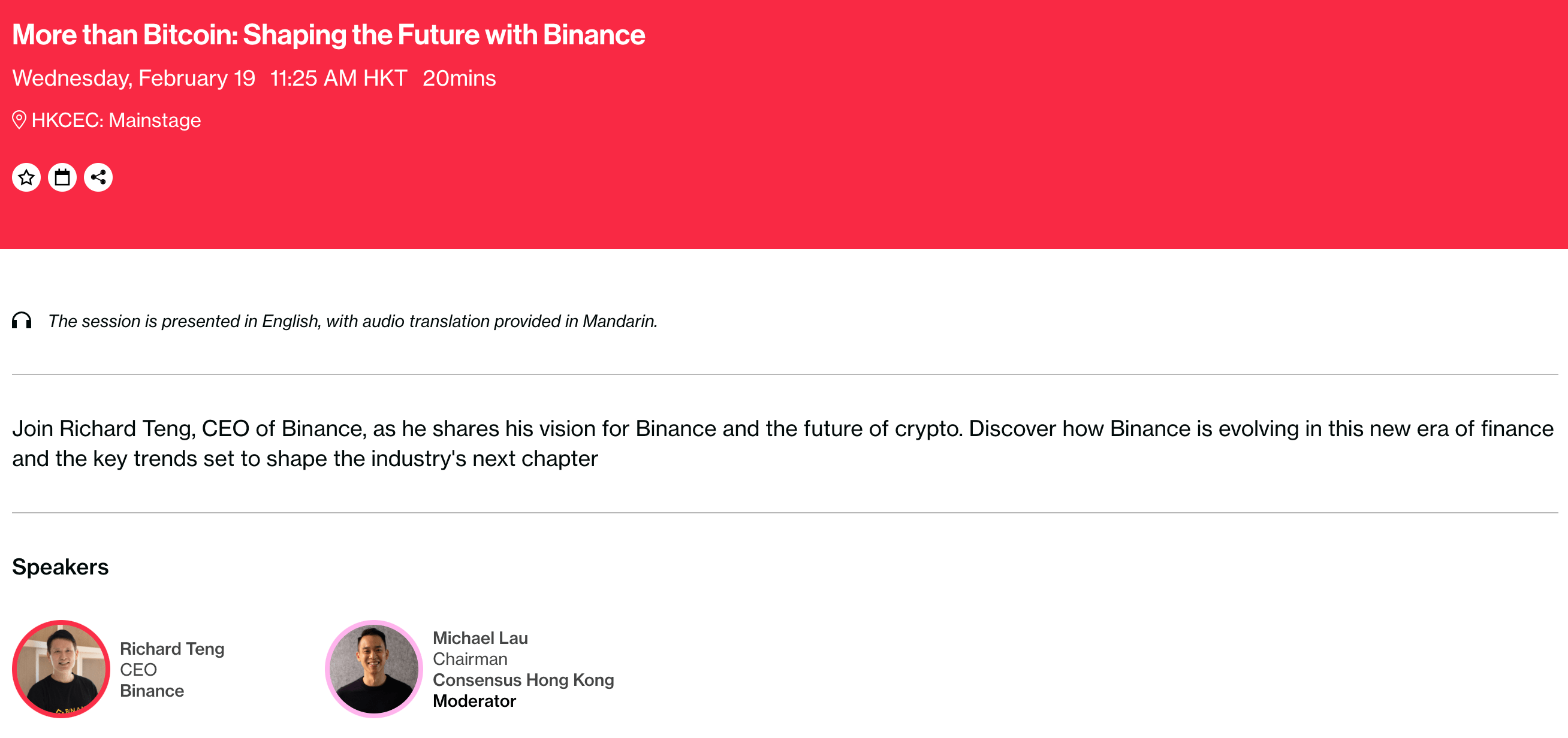 More than Bitcoin: Shaping the Future with Binance

Wednesday, February 19 11:25 AM HKT 20mins

HKCEC: Mainstage

The session is presented in English, with audio translation provided in Mandarin.

Join Richard Teng, CEO of Binance, as he shares his vision for Binance and the future of crypto. Discover how Binance is evolving in this new era of finance and the key trends set to shape the industry's next chapter

Speakers

Richard Teng
CEO
Binance

Michael Lau
Chairman
Consensus Hong Kong
Moderator